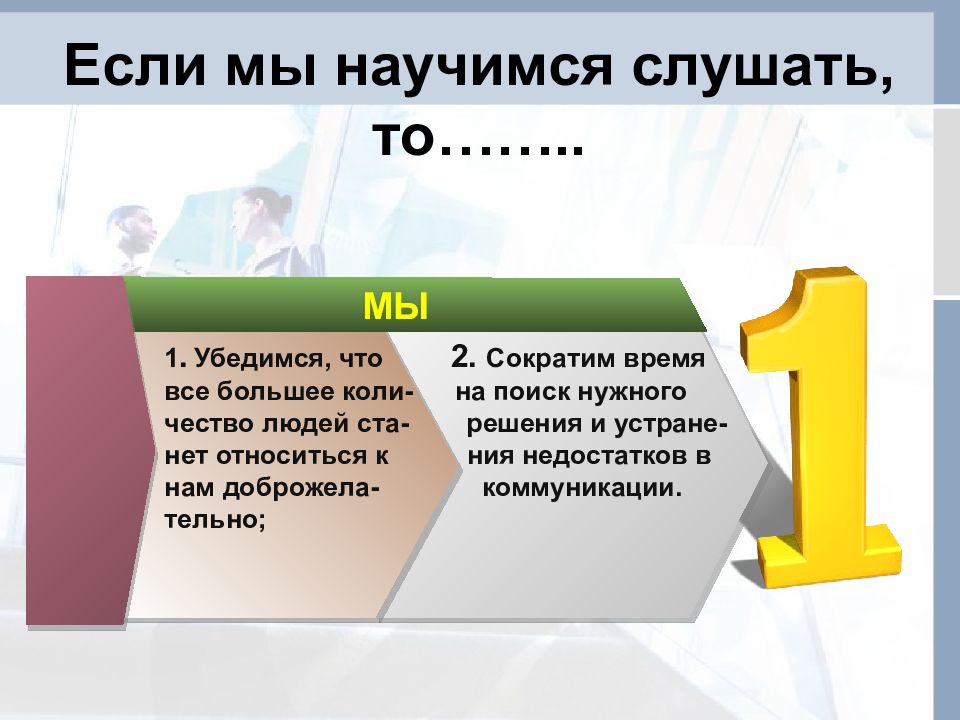 Если мы научимся слушать, то……..

МЫ

1. Убедимся, что все большее количество людей станет относиться к нам доброжелательно;

2. Сократим время на поиск нужного решения и устранения недостатков в коммуникации.

1